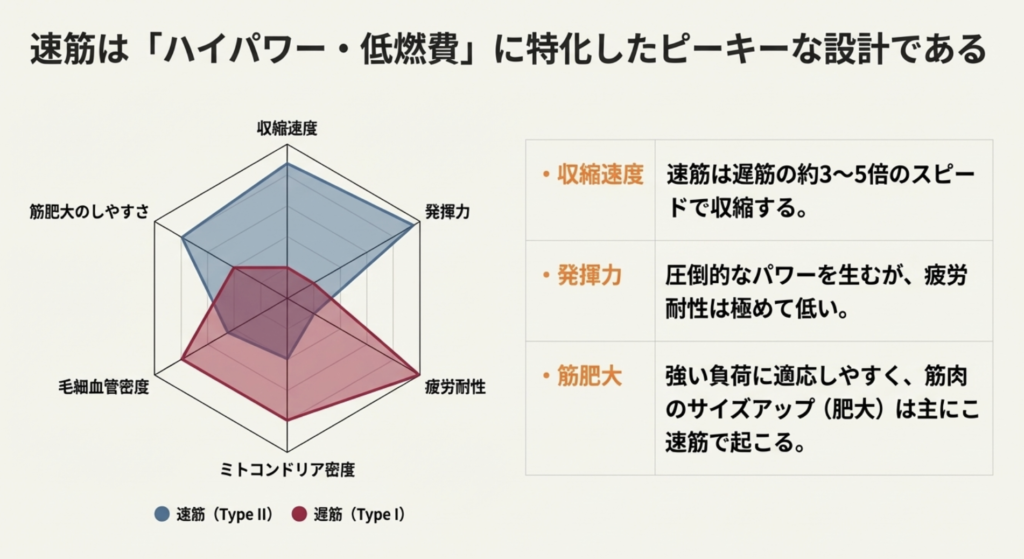 速筋は「ハイパワー・低燃費」に特化したピーキーな設計である

収縮速度
発揮力
疲労耐性
ミトコンドリア密度
毛細血管密度
筋肥大のしやすさ

速筋（Type II）　遅筋（Type I）

| ・収縮速度 | 速筋は遅筋の約3〜5倍のスピードで収縮する。 |
|---|---|
| ・発揮力 | 圧倒的なパワーを生むが、疲労耐性は極めて低い。 |
| ・筋肥大 | 強い負荷に適応しやすく、筋肉のサイズアップ（肥大）は主にこ速筋で起こる。 |